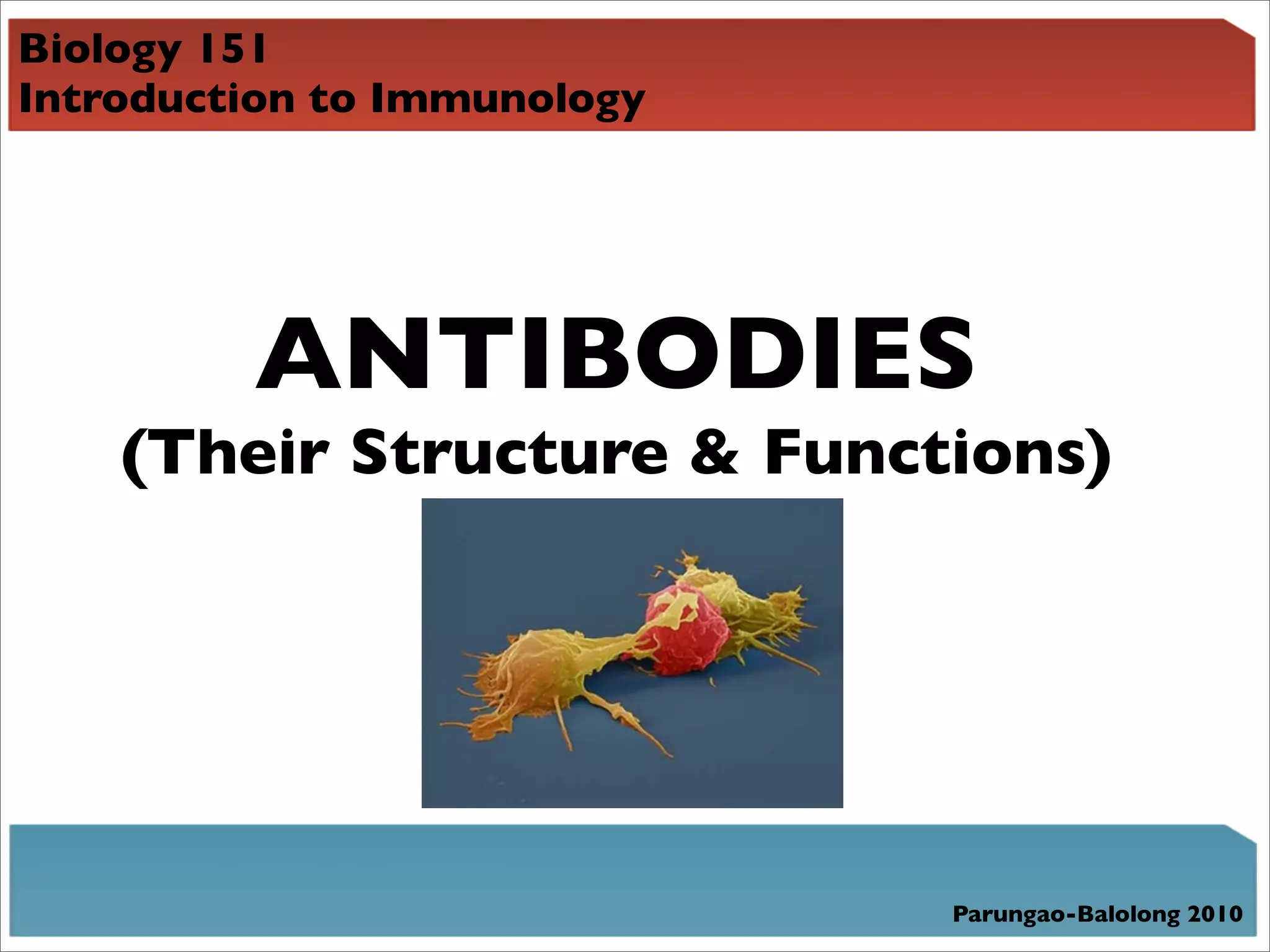 Biology 151
Introduction to Immunology

ANTIBODIES
(Their Structure & Functions)

Parungao-Balolong 2010